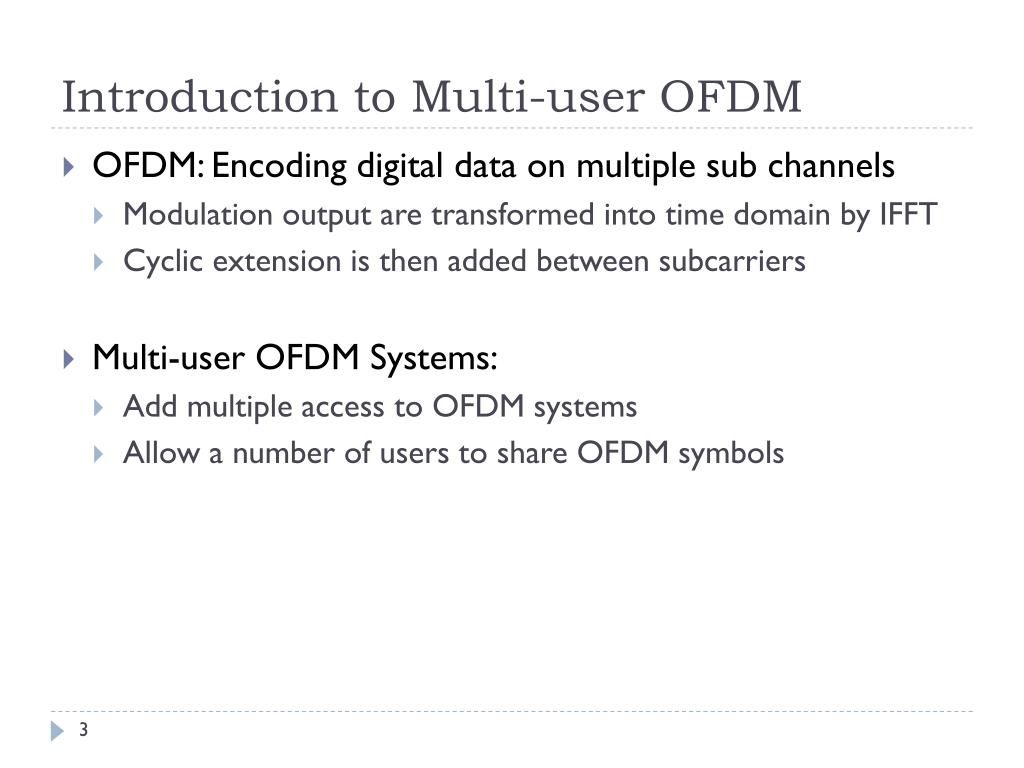 Introduction to Multi-user OFDM

OFDM: Encoding digital data on multiple sub channels
Modulation output are transformed into time domain by IFFT
Cyclic extension is then added between subcarriers

Multi-user OFDM Systems:
Add multiple access to OFDM systems
Allow a number of users to share OFDM symbols

3